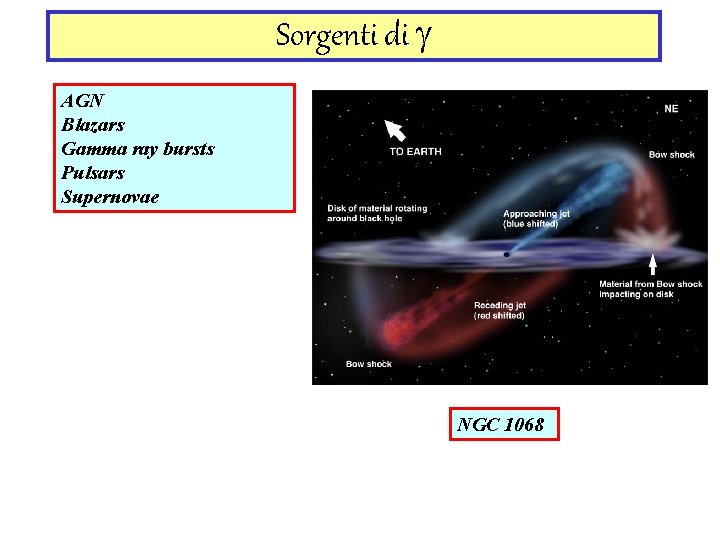 Sorgenti di $\gamma$

AGN
Blazars
Gamma ray bursts
Pulsars
Supernovae

NE

TO EARTH

Bow shock

Disk of material rotating around black hole

Approaching jet (blue shifted)

Material from Bow shock impacting on disk

Receding jet (red shifted)

Bow shock

NGC 1068